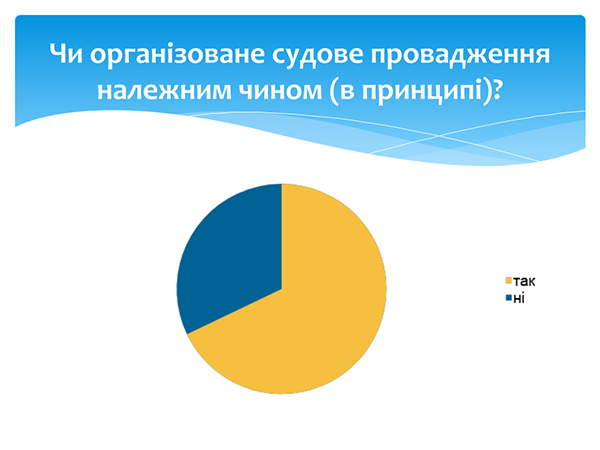 Чи організоване судове провадження належним чином (в принципі)?

так
ні